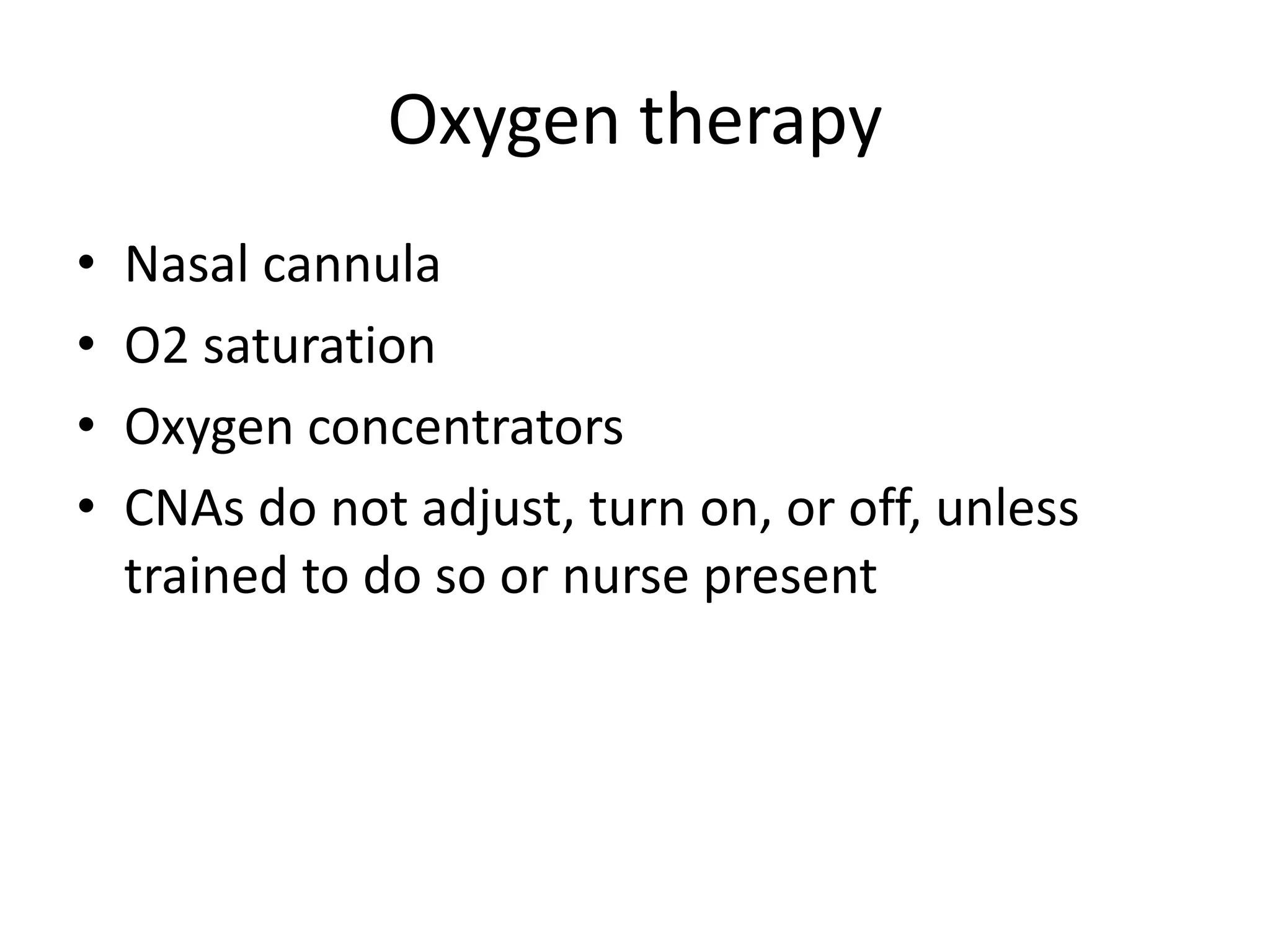 Oxygen therapy

• Nasal cannula
• O2 saturation
• Oxygen concentrators
• CNAs do not adjust, turn on, or off, unless trained to do so or nurse present